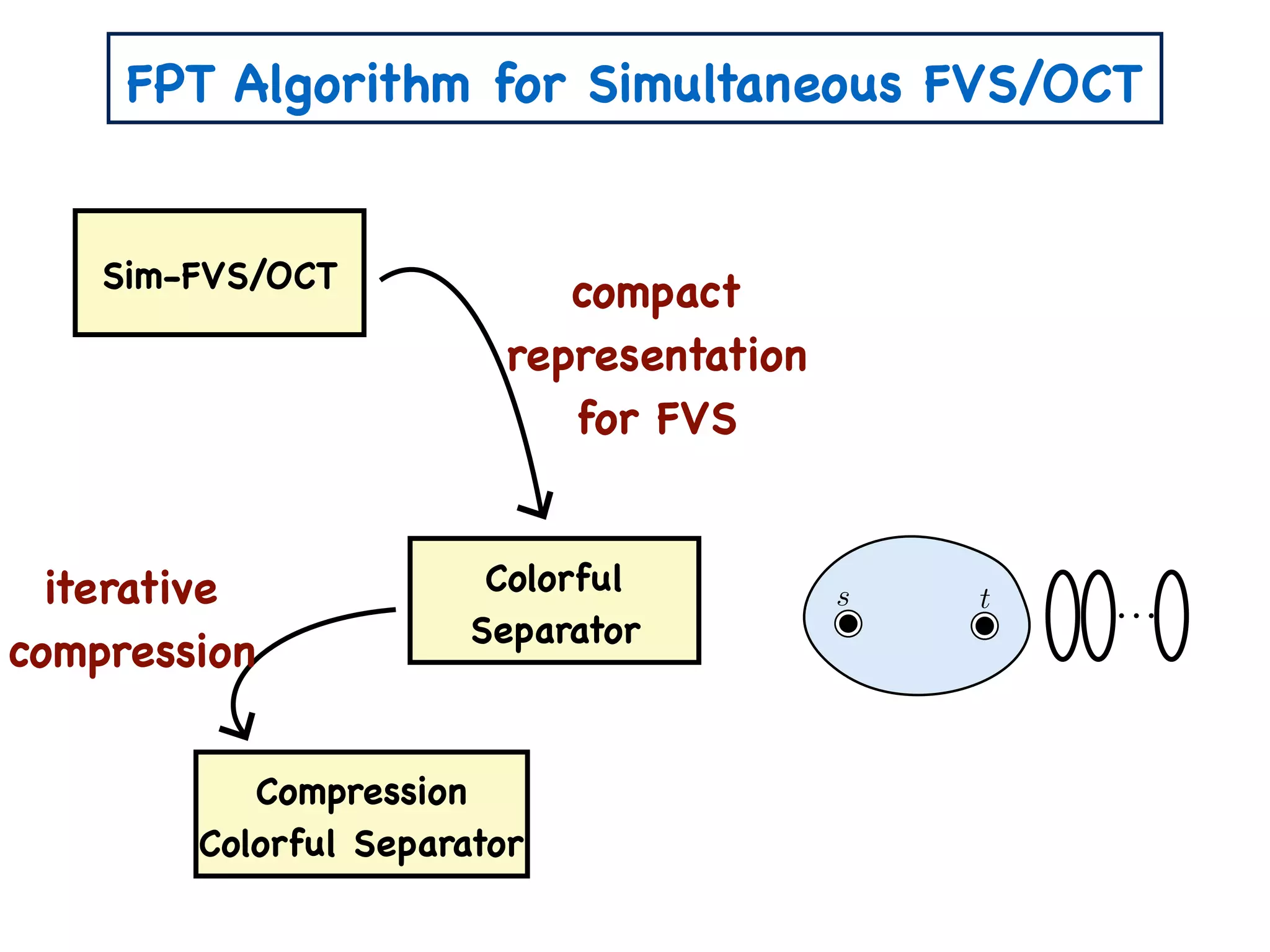 FPT Algorithm for Simultaneous FVS/OCT

Sim-FVS/OCT

compact representation for FVS

iterative compression

Colorful Separator

$s$

$t$

$\cdots$

Compression Colorful Separator